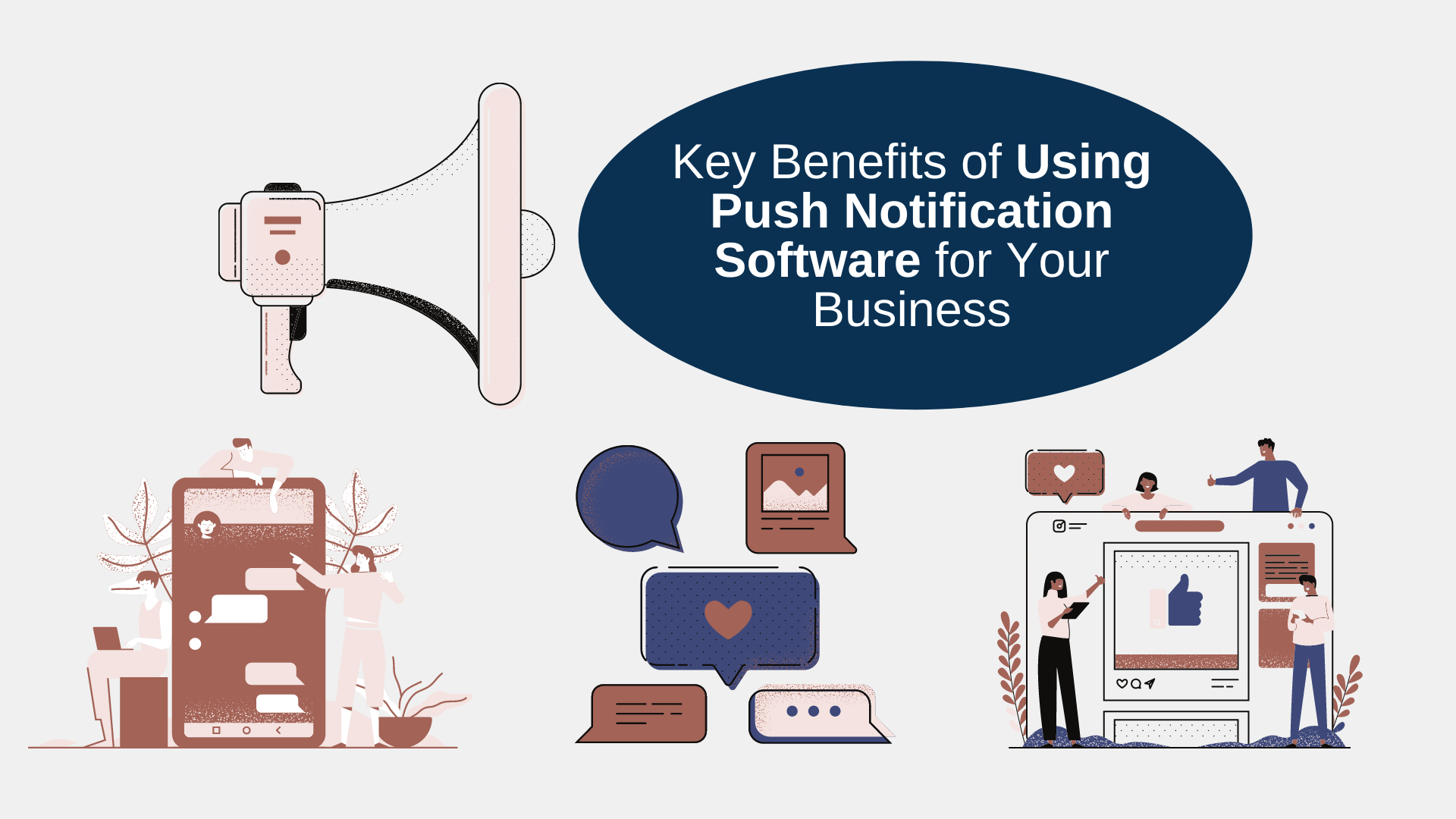 Key Benefits of Using Push Notification Software for Your Business